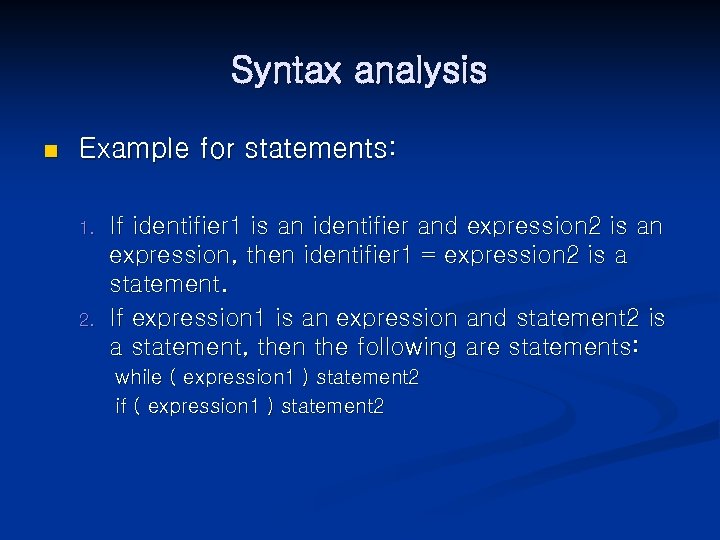 Syntax analysis

Example for statements:

1. If identifier1 is an identifier and expression2 is an expression, then identifier1 = expression2 is a statement.
2. If expression1 is an expression and statement2 is a statement, then the following are statements:
while ( expression1 ) statement2
if ( expression1 ) statement2